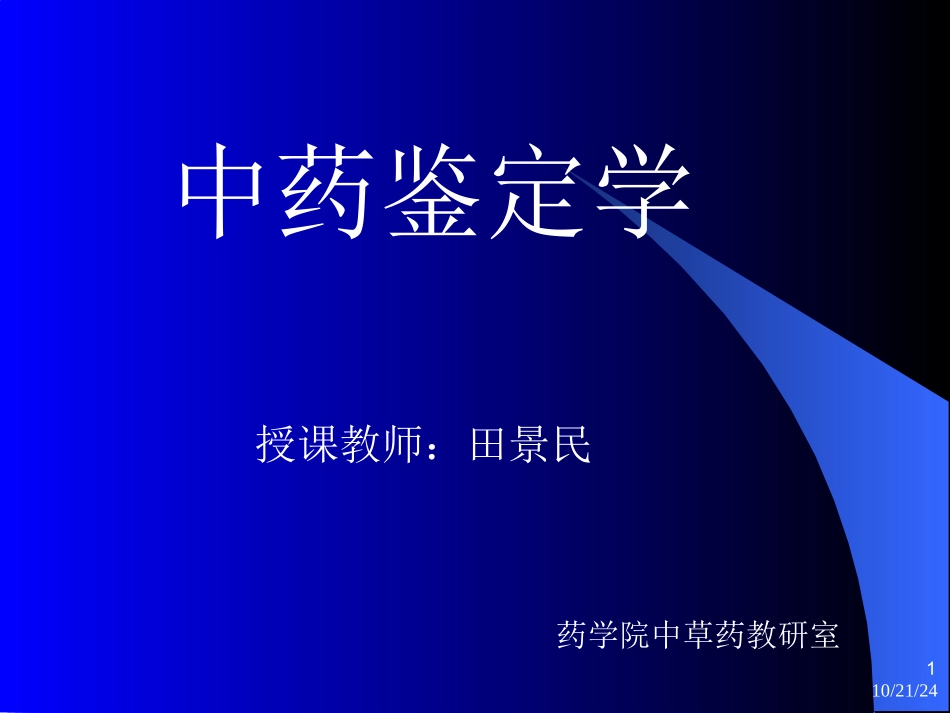 中药鉴定学

授课教师：田景民

药学院中草药教研室

1
10/21/24